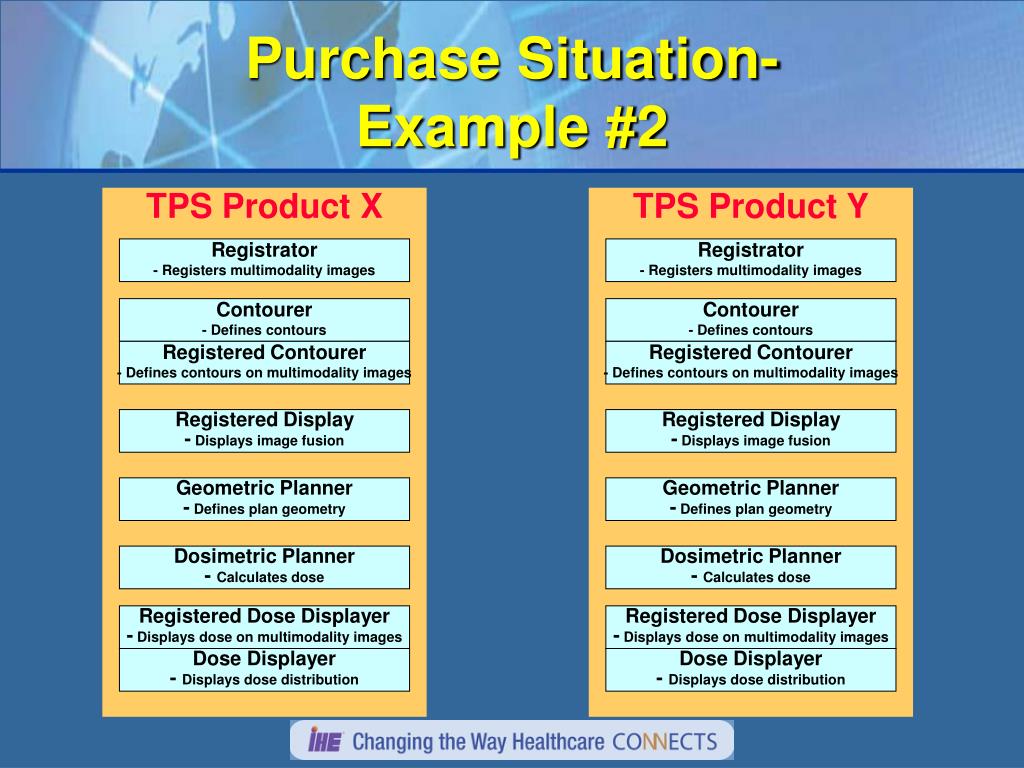 Purchase Situation- Example #2

TPS Product X

Registrator
- Registers multimodality images

Contourer
- Defines contours

Registered Contourer
- Defines contours on multimodality images

Registered Display
- Displays image fusion

Geometric Planner
- Defines plan geometry

Dosimetric Planner
- Calculates dose

Registered Dose Displayer
- Displays dose on multimodality images

Dose Displayer
- Displays dose distribution

TPS Product Y

Registrator
- Registers multimodality images

Contourer
- Defines contours

Registered Contourer
- Defines contours on multimodality images

Registered Display
- Displays image fusion

Geometric Planner
- Defines plan geometry

Dosimetric Planner
- Calculates dose

Registered Dose Displayer
- Displays dose on multimodality images

Dose Displayer
- Displays dose distribution

IHE Changing the Way Healthcare CONNECTS